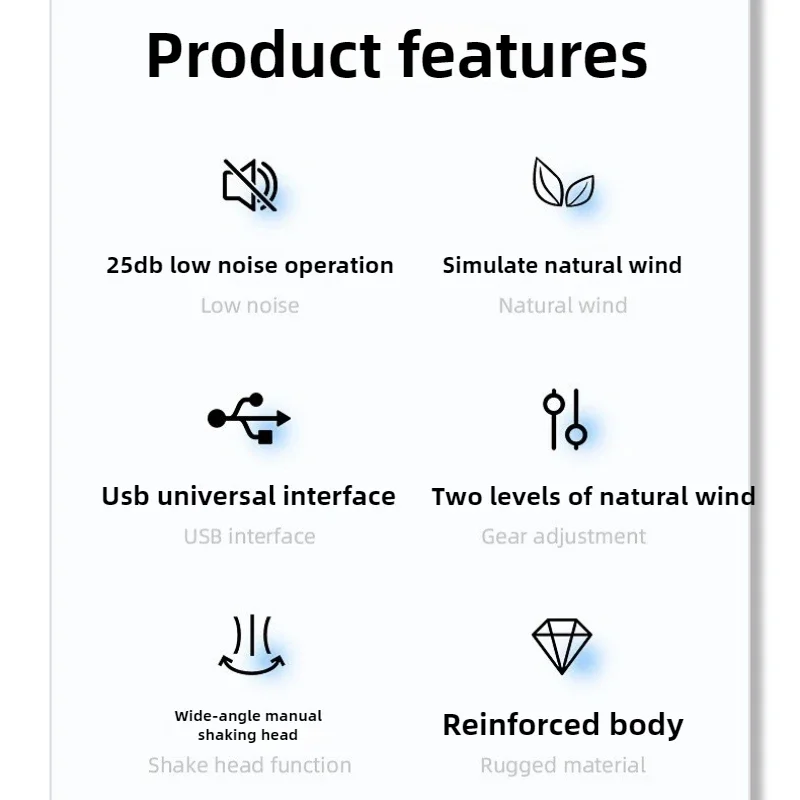 Product features

25db low noise operation

Low noise

Simulate natural wind

Natural wind

Usb universal interface

USB interface

Two levels of natural wind

Gear adjustment

Wide-angle manual shaking head

Shake head function

Reinforced body

Rugged material